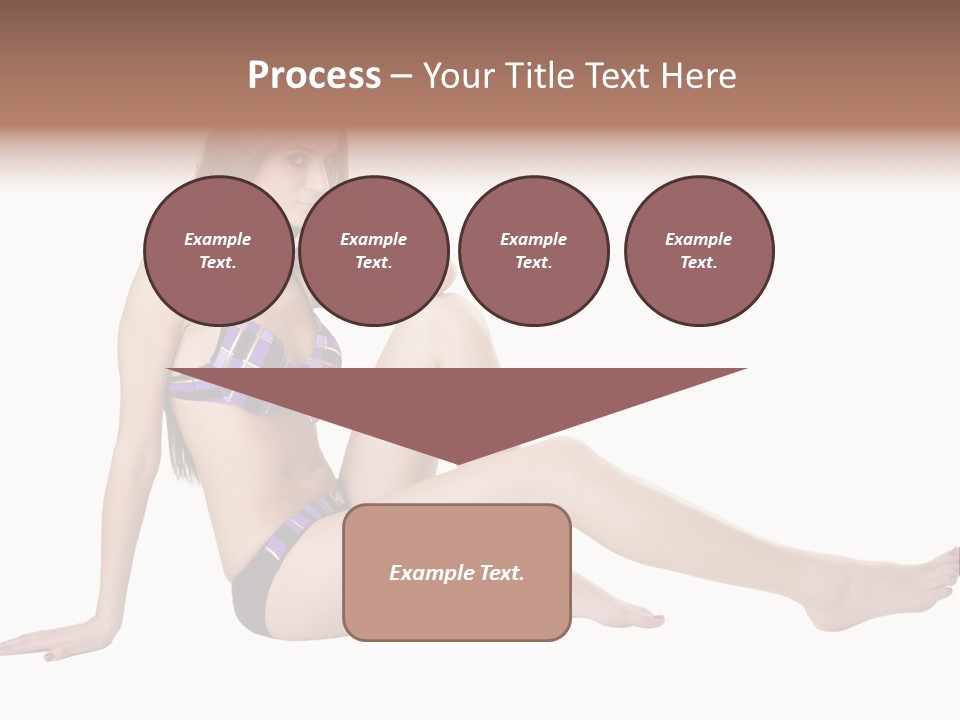 Process – Your Title Text Here

Example Text.

Example Text.

Example Text.

Example Text.

Example Text.